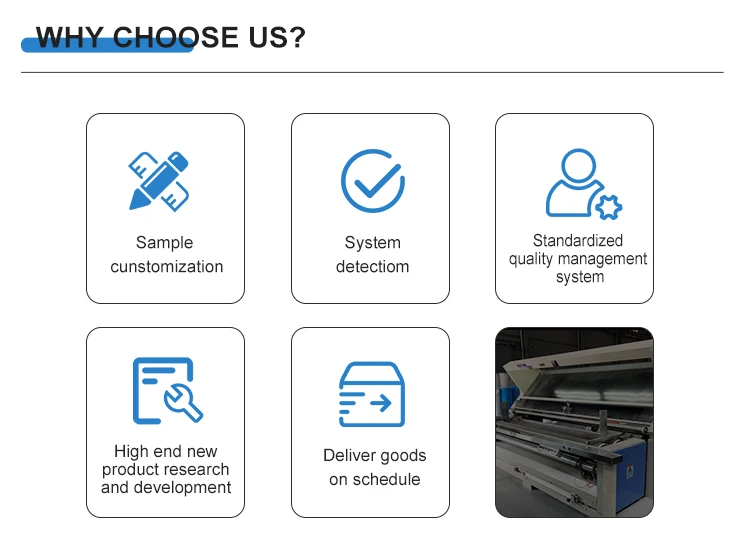 WHY CHOOSE US?

Sample cunstomization

System detectiom

Standardized quality management system

High end new product research and development

Deliver goods on schedule